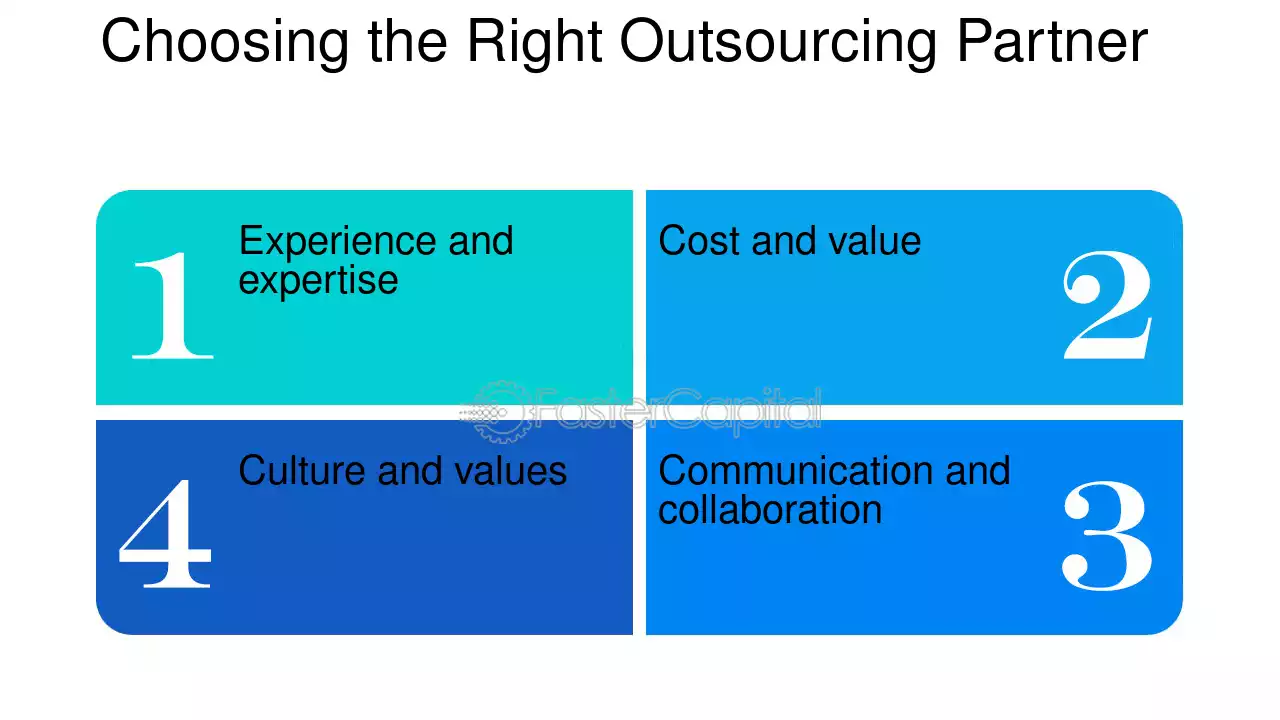 Choosing the Right Outsourcing Partner

1
Experience and expertise

Cost and value
2

4
Culture and values

Communication and collaboration
3

FasterCapital